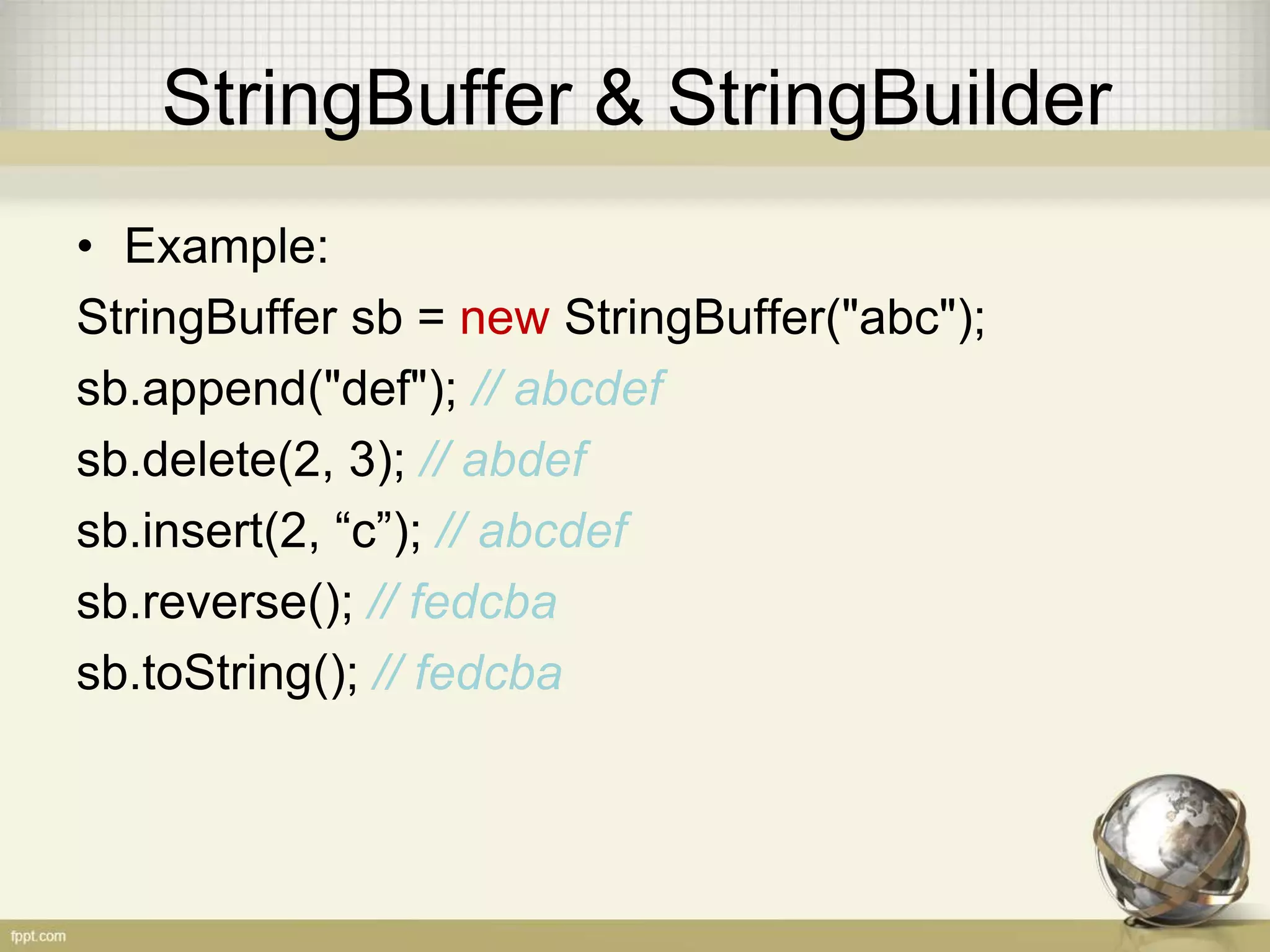 StringBuffer & StringBuilder

• Example:

StringBuffer sb = new StringBuffer("abc");

sb.append("def"); // abcdef

sb.delete(2, 3); // abdef

sb.insert(2, “c”); // abcdef

sb.reverse(); // fedcba

sb.toString(); // fedcba

fppt.com